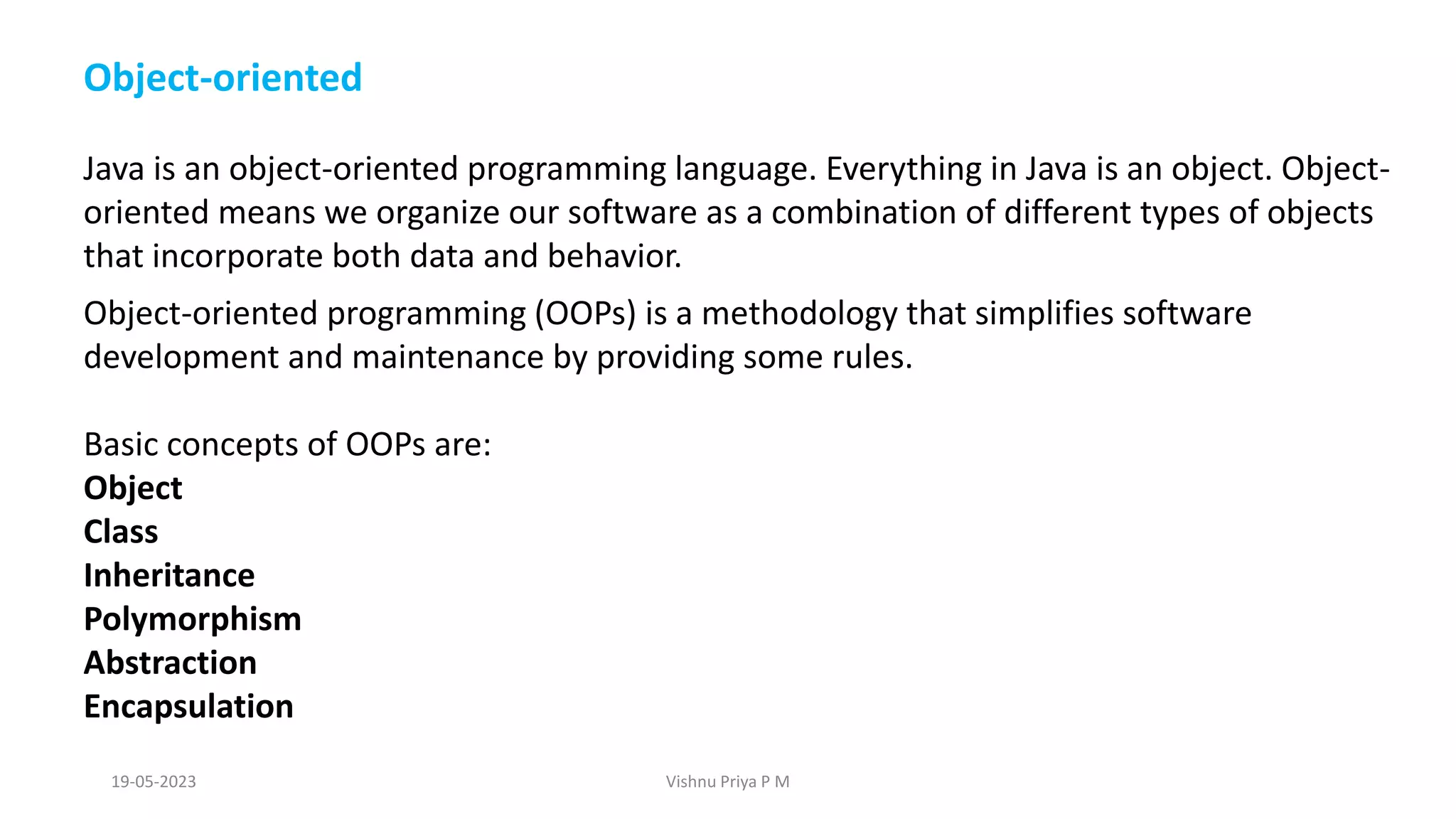 Object-oriented

Java is an object-oriented programming language. Everything in Java is an object. Object-oriented means we organize our software as a combination of different types of objects that incorporate both data and behavior.

Object-oriented programming (OOPs) is a methodology that simplifies software development and maintenance by providing some rules.

Basic concepts of OOPs are:
Object
Class
Inheritance
Polymorphism
Abstraction
Encapsulation

19-05-2023 Vishnu Priya P M